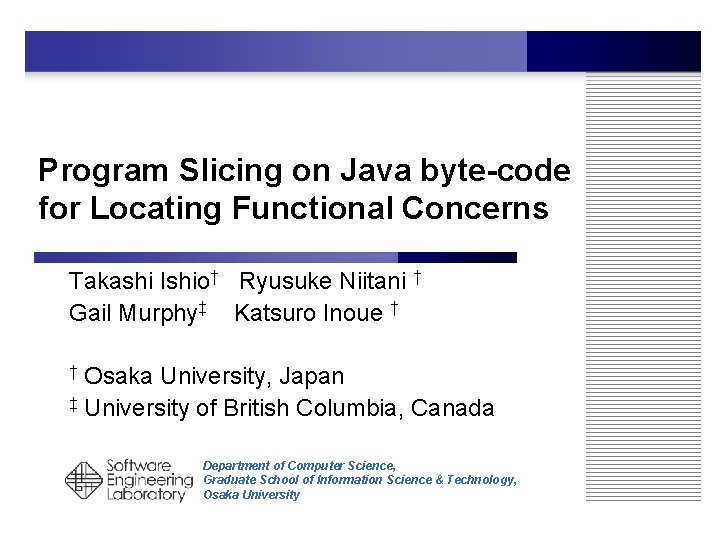 Program Slicing on Java byte-code for Locating Functional Concerns

Takashi Ishio† Ryusuke Niitani †
Gail Murphy‡ Katsuro Inoue †

† Osaka University, Japan
‡ University of British Columbia, Canada

Software Engineering Laboratory

Department of Computer Science,
Graduate School of Information Science & Technology,
Osaka University